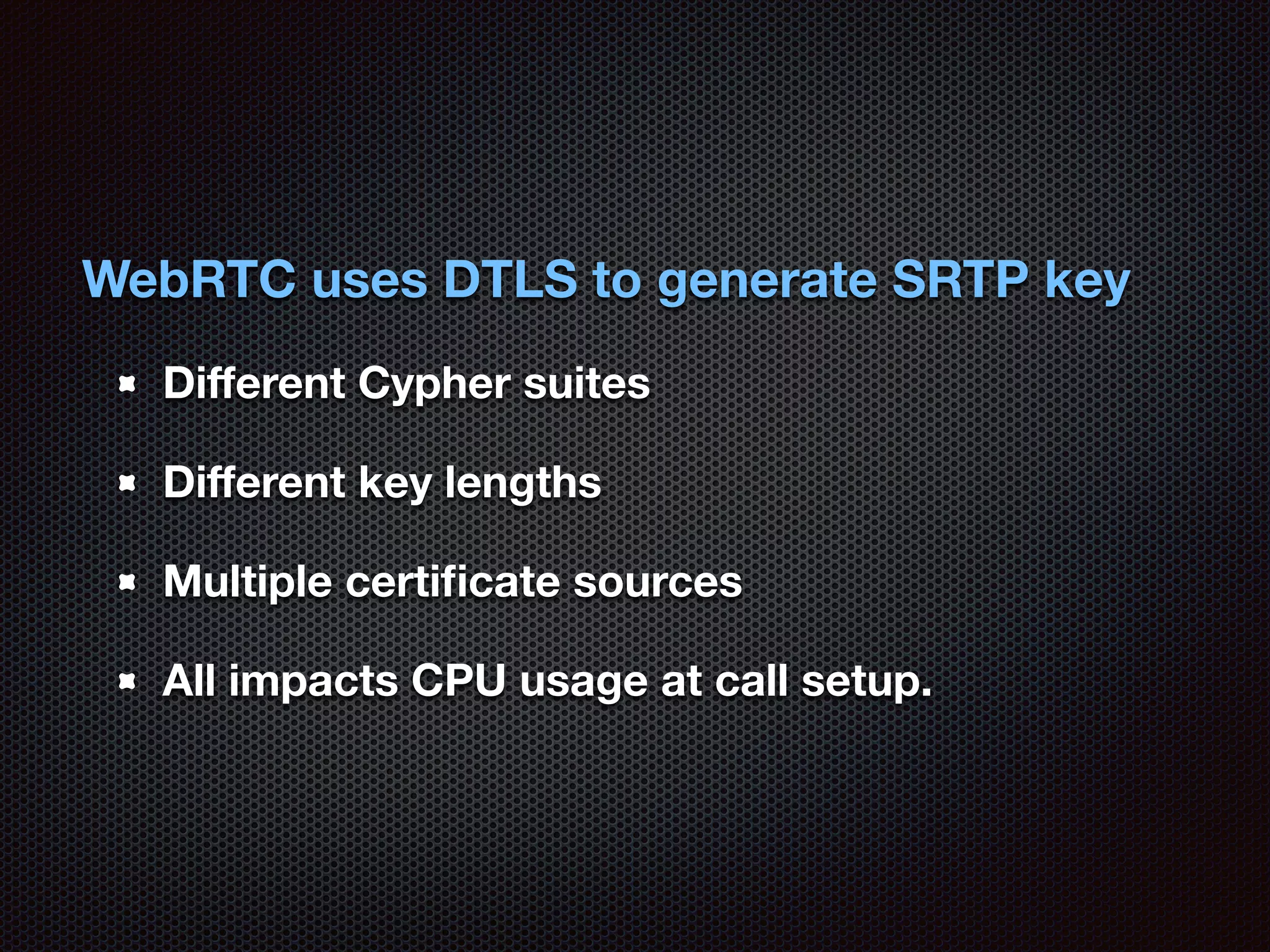 WebRTC uses DTLS to generate SRTP key

- Different Cypher suites
- Different key lengths
- Multiple certificate sources
- All impacts CPU usage at call setup.